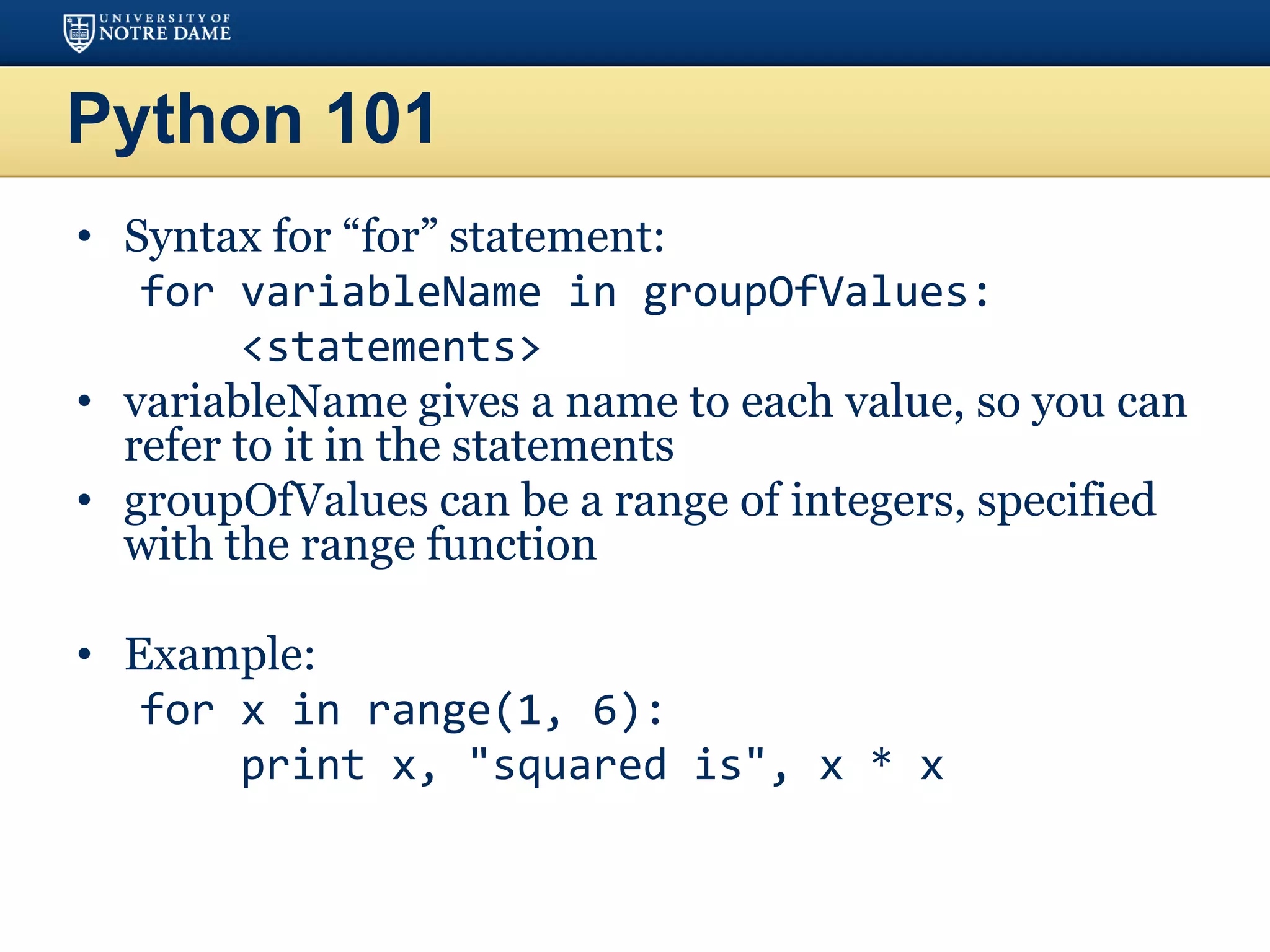 UNIVERSITY OF NOTRE DAME

Python 101

• Syntax for “for” statement:
for variableName in groupOfValues:
    <statements>
• variableName gives a name to each value, so you can refer to it in the statements
• groupOfValues can be a range of integers, specified with the range function

• Example:
for x in range(1, 6):
    print x, "squared is", x * x